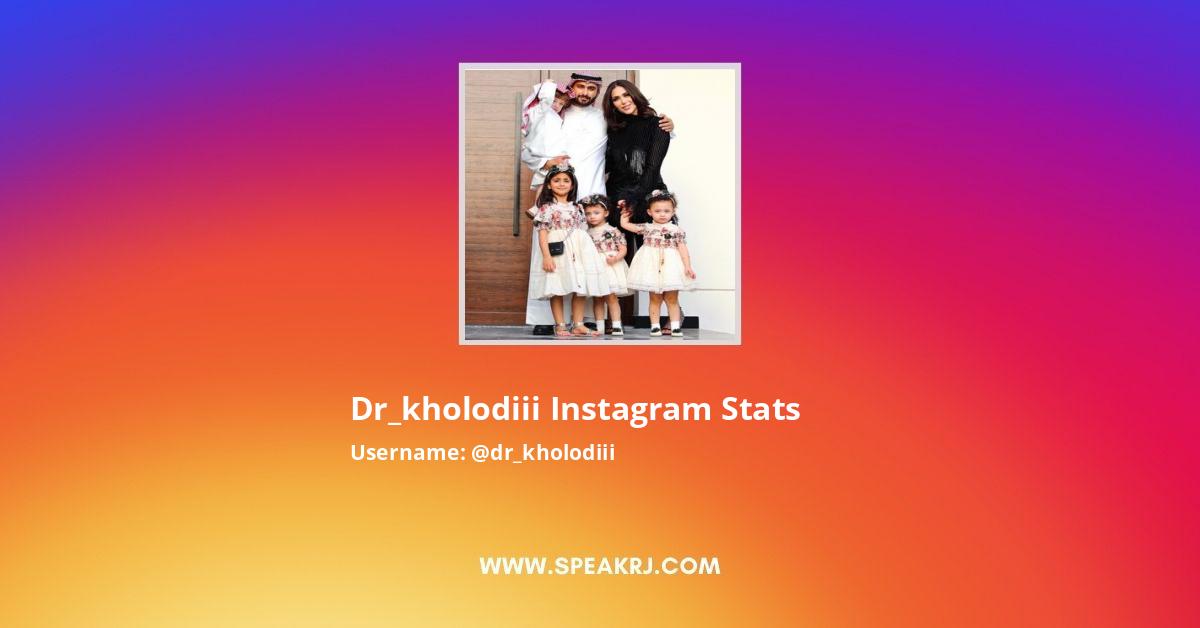 Dr_kholodiii Instagram Stats
Username: @dr_kholodiii

WWW.SPEAKRJ.COM